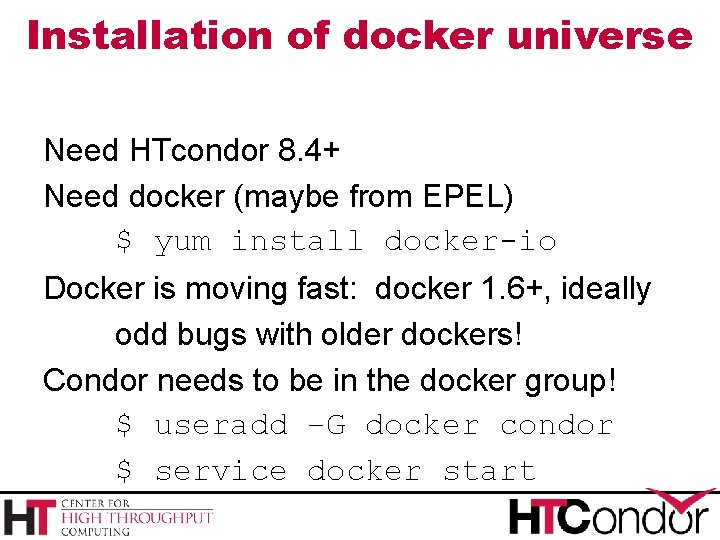 Installation of docker universe

Need HTcondor 8.4+

Need docker (maybe from EPEL)

$ yum install docker-io

Docker is moving fast: docker 1.6+, ideally

odd bugs with older dockers!

Condor needs to be in the docker group!

$ useradd –G docker condor

$ service docker start

HT CENTER FOR HIGH THROUGHPUT COMPUTING

HTCondor